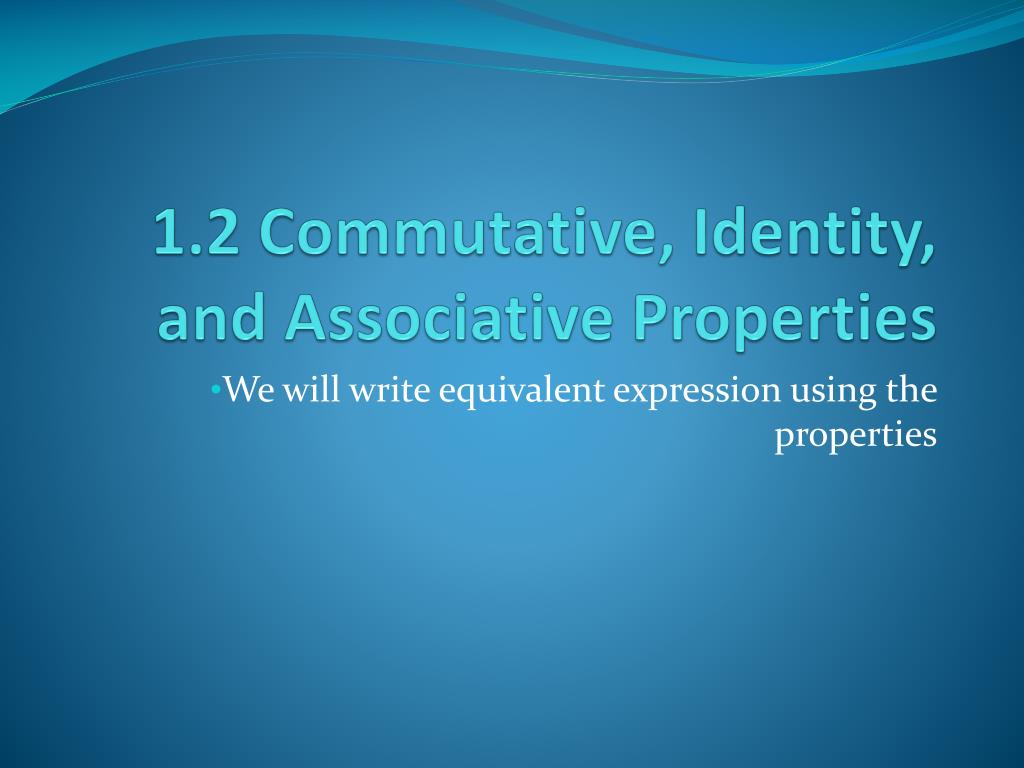 1.2 Commutative, Identity, and Associative Properties

•We will write equivalent expression using the properties